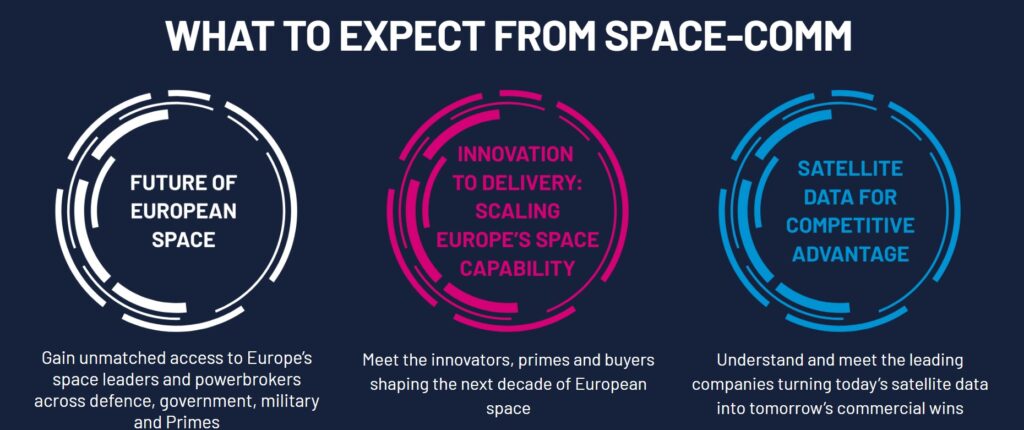 WHAT TO EXPECT FROM SPACE-COMM

FUTURE OF EUROPEAN SPACE

Gain unmatched access to Europe's space leaders and powerbrokers across defence, government, military and Primes

INNOVATION TO DELIVERY: SCALING EUROPE'S SPACE CAPABILITY

Meet the innovators, primes and buyers shaping the next decade of European space

SATELLITE DATA FOR COMPETITIVE ADVANTAGE

Understand and meet the leading companies turning today's satellite data into tomorrow's commercial wins